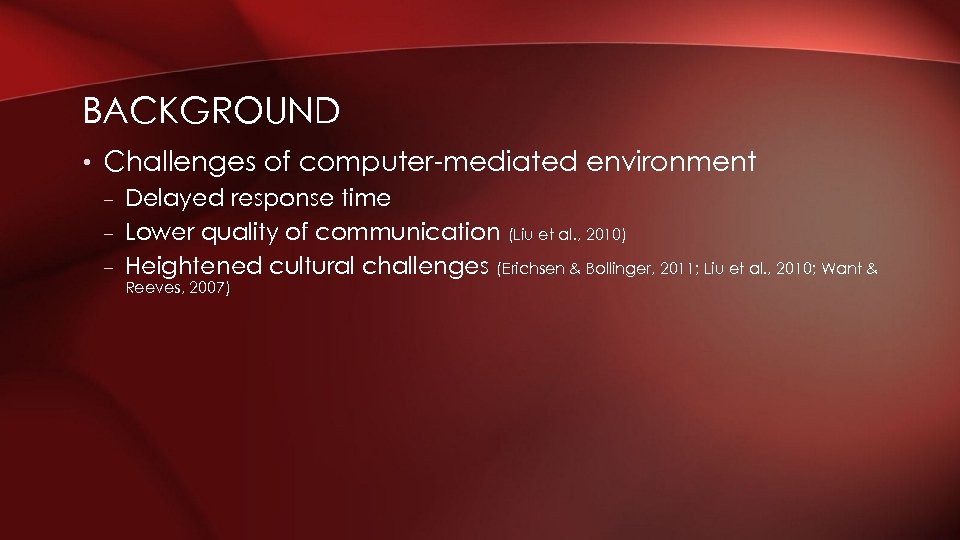 BACKGROUND

• Challenges of computer-mediated environment
  – Delayed response time
  – Lower quality of communication (Liu et al., 2010)
  – Heightened cultural challenges (Erichsen & Bollinger, 2011; Liu et al., 2010; Want & Reeves, 2007)